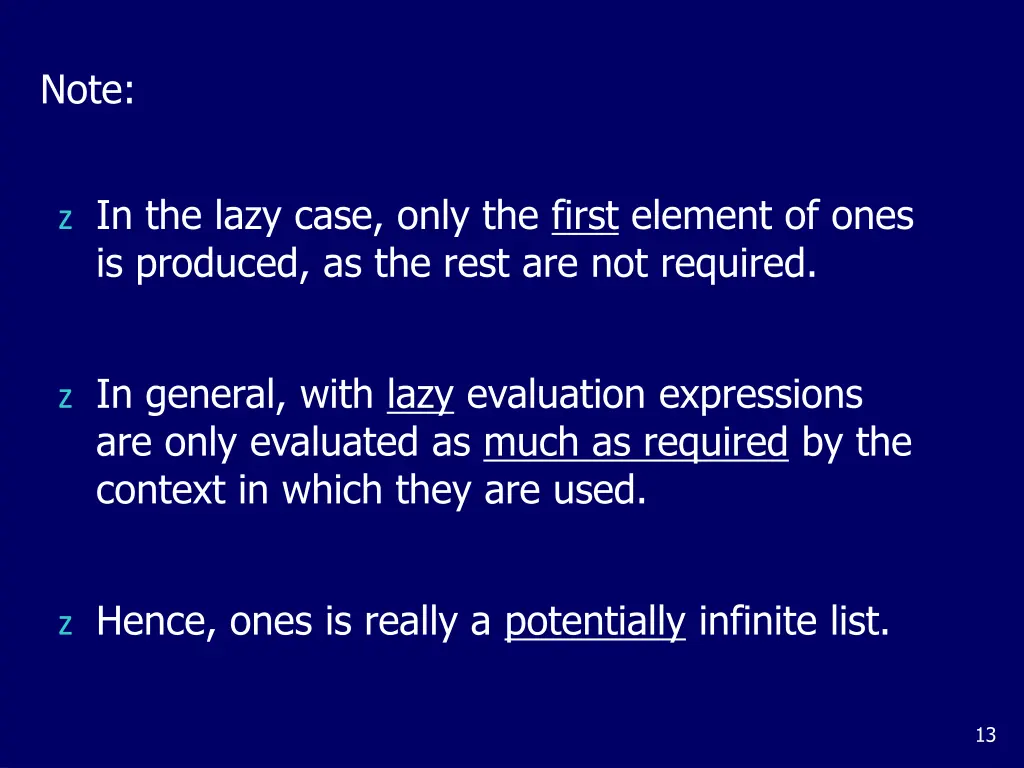 Note:

z In the lazy case, only the first element of ones is produced, as the rest are not required.

z In general, with lazy evaluation expressions are only evaluated as much as required by the context in which they are used.

z Hence, ones is really a potentially infinite list.

13